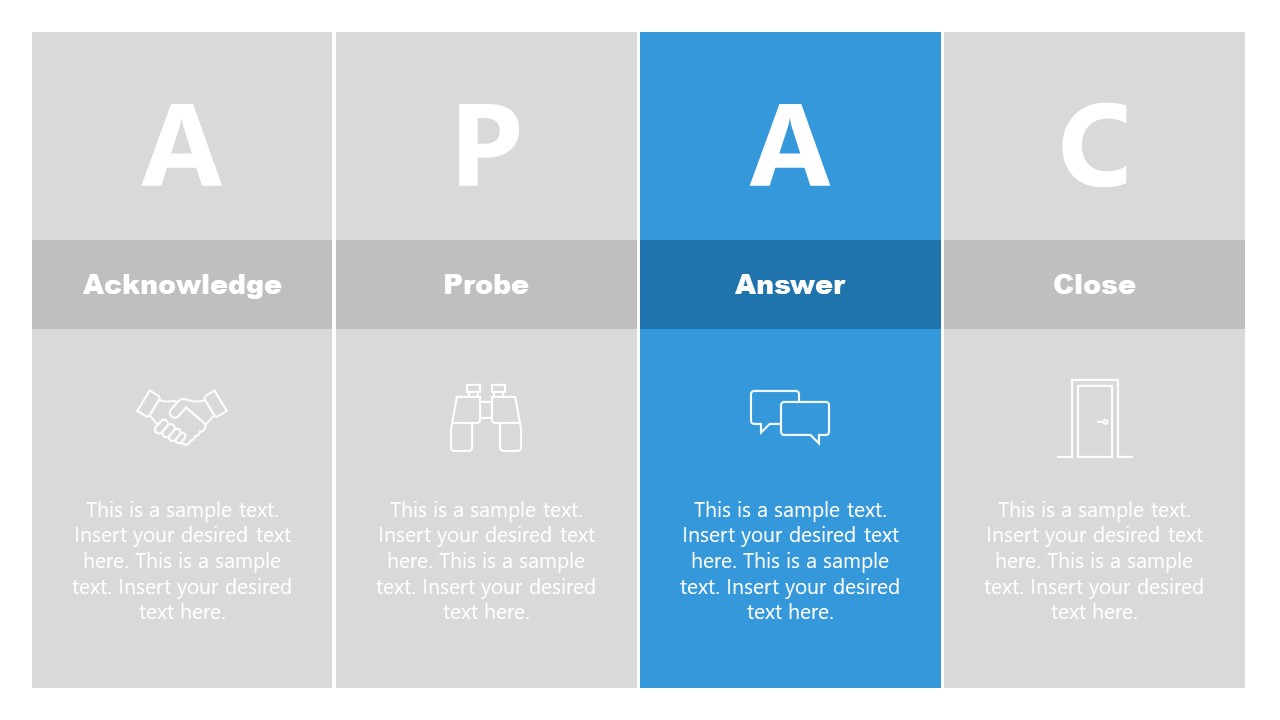 A

Acknowledge

This is a sample text. Insert your desired text here. This is a sample text. Insert your desired text here.

P

Probe

This is a sample text. Insert your desired text here. This is a sample text. Insert your desired text here.

A

Answer

This is a sample text. Insert your desired text here. This is a sample text. Insert your desired text here.

C

Close

This is a sample text. Insert your desired text here. This is a sample text. Insert your desired text here.